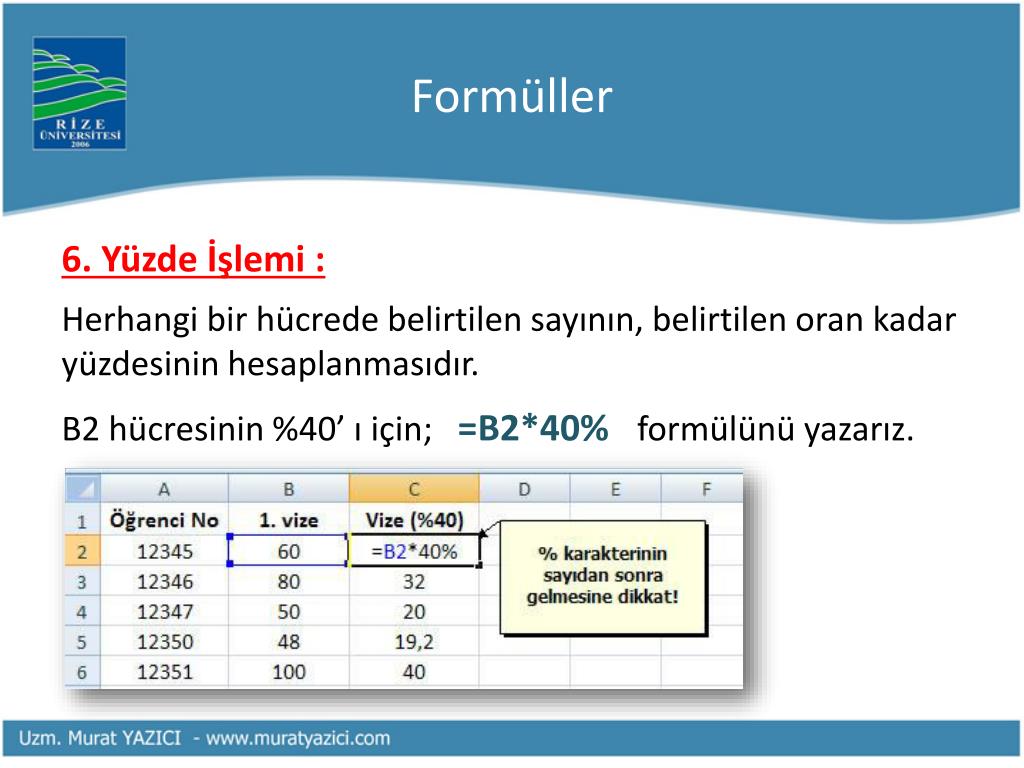 RİZE ÜNİVERSİTESİ 2006

Formüller

6. Yüzde İşlemi :

Herhangi bir hücrede belirtilen sayının, belirtilen oran kadar yüzdesinin hesaplanmasıdır.

B2 hücresinin %40' ı için; =B2*40% formülünü yazarız.

| | A | B | C | D | E | F |
|---|---|---|---|---|---|---|
| 1 | Öğrenci No | 1. vize | Vize (%40) | | | |
| 2 | 12345 | 60 | =B2*40% | | | |
| 3 | 12346 | 80 | 32 | | | |
| 4 | 12347 | 50 | 20 | | | |
| 5 | 12350 | 48 | 19,2 | | | |
| 6 | 12351 | 100 | 40 | | | |

% karakterinin sayıdan sonra gelmesine dikkat!

Uzm. Murat YAZICI - www.muratyazici.com